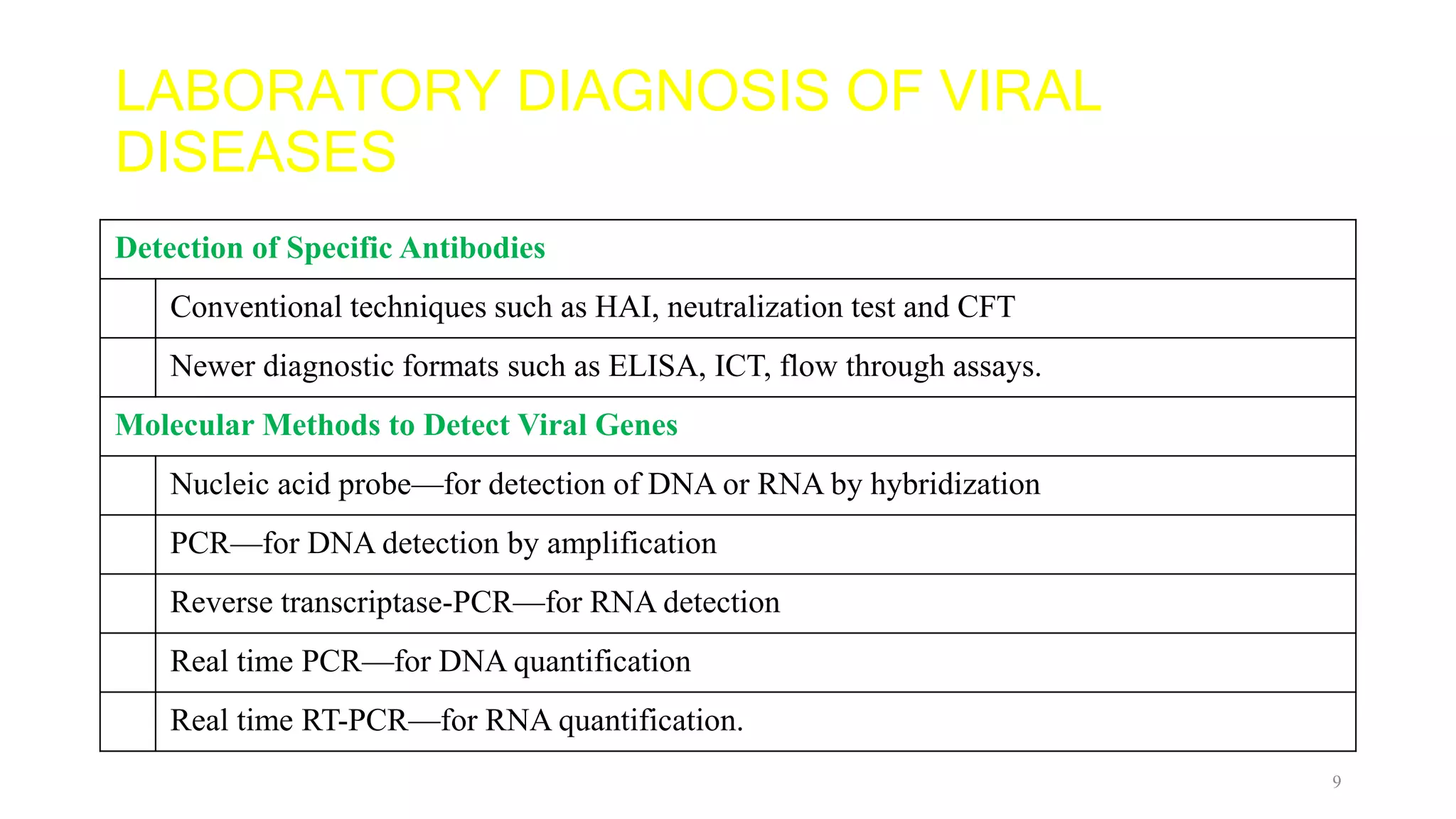 LABORATORY DIAGNOSIS OF VIRAL DISEASES

| Detection of Specific Antibodies | |
|---|---|
| | Conventional techniques such as HAI, neutralization test and CFT |
| | Newer diagnostic formats such as ELISA, ICT, flow through assays. |
| Molecular Methods to Detect Viral Genes | |
| | Nucleic acid probe—for detection of DNA or RNA by hybridization |
| | PCR—for DNA detection by amplification |
| | Reverse transcriptase-PCR—for RNA detection |
| | Real time PCR—for DNA quantification |
| | Real time RT-PCR—for RNA quantification. |

9